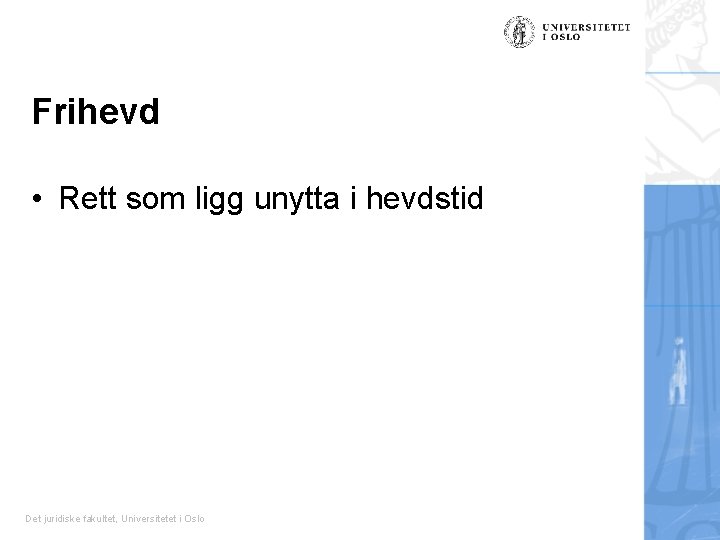 UNIVERSITETET
I OSLO

Frihevd

• Rett som ligg unytta i hevdstid

Det juridiske fakultet, Universitetet i Oslo